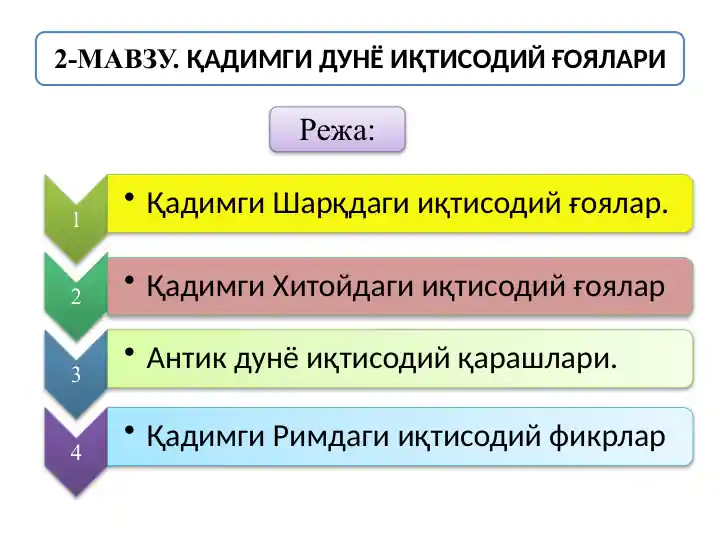 2-МАВЗУ. ҚАДИМГИ ДУНЁ ИҚТИСОДИЙ ҒОЯЛАРИ

Режа:

1
• Қадимги Шарқдаги иқтисодий ғоялар.

2
• Қадимги Хитойдаги иқтисодий ғоялар

3
• Антик дунё иқтисодий қарашлари.

4
• Қадимги Римдаги иқтисодий фикрлар